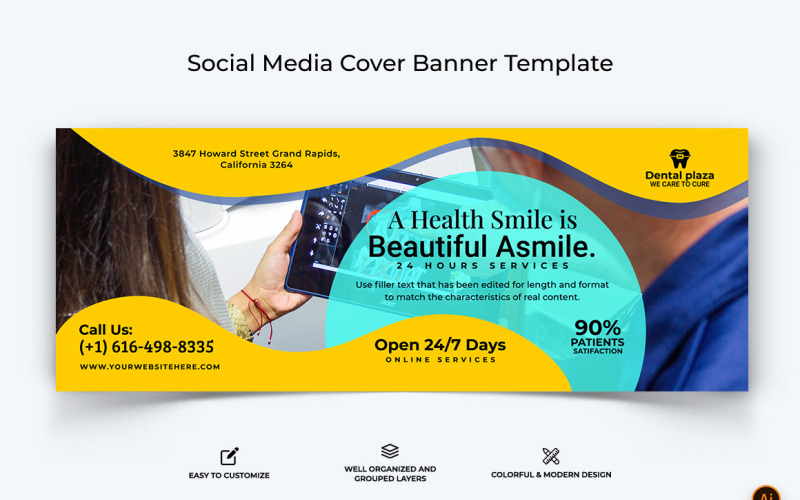 Social Media Cover Banner Template

3847 Howard Street Grand Rapids, California 3264

Dental plaza
WE CARE TO CURE

A Health Smile is
Beautiful Asmile.
24 HOURS SERVICES

Use filler text that has been edited for length and format to match the characteristics of real content.

Call Us:
(+1) 616-498-8335
WWW.YOURWEBSITEHERE.COM

Open 24/7 Days
ONLINE SERVICES

90%
PATIENTS
SATIFACTION

EASY TO CUSTOMIZE

WELL ORGANIZED AND GROUPED LAYERS

COLORFUL & MODERN DESIGN

Ai